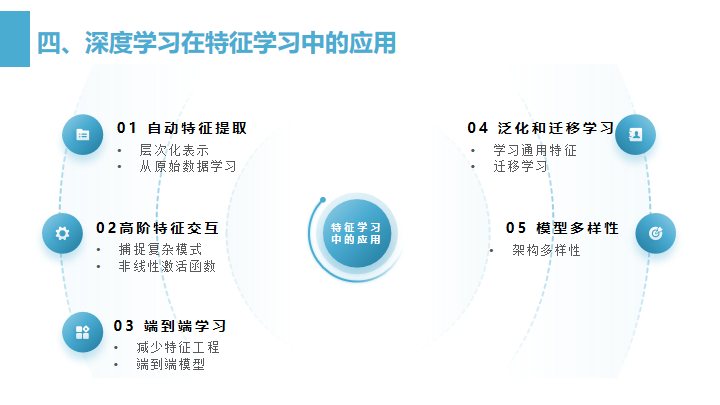 四、深度学习在特征学习中的应用

01 自动特征提取
• 层次化表示
• 从原始数据学习

02高阶特征交互
• 捕捉复杂模式
• 非线性激活函数

03 端到端学习
• 减少特征工程
• 端到端模型

特征学习中的应用

04 泛化和迁移学习
• 学习通用特征
• 迁移学习

05 模型多样性
• 架构多样性